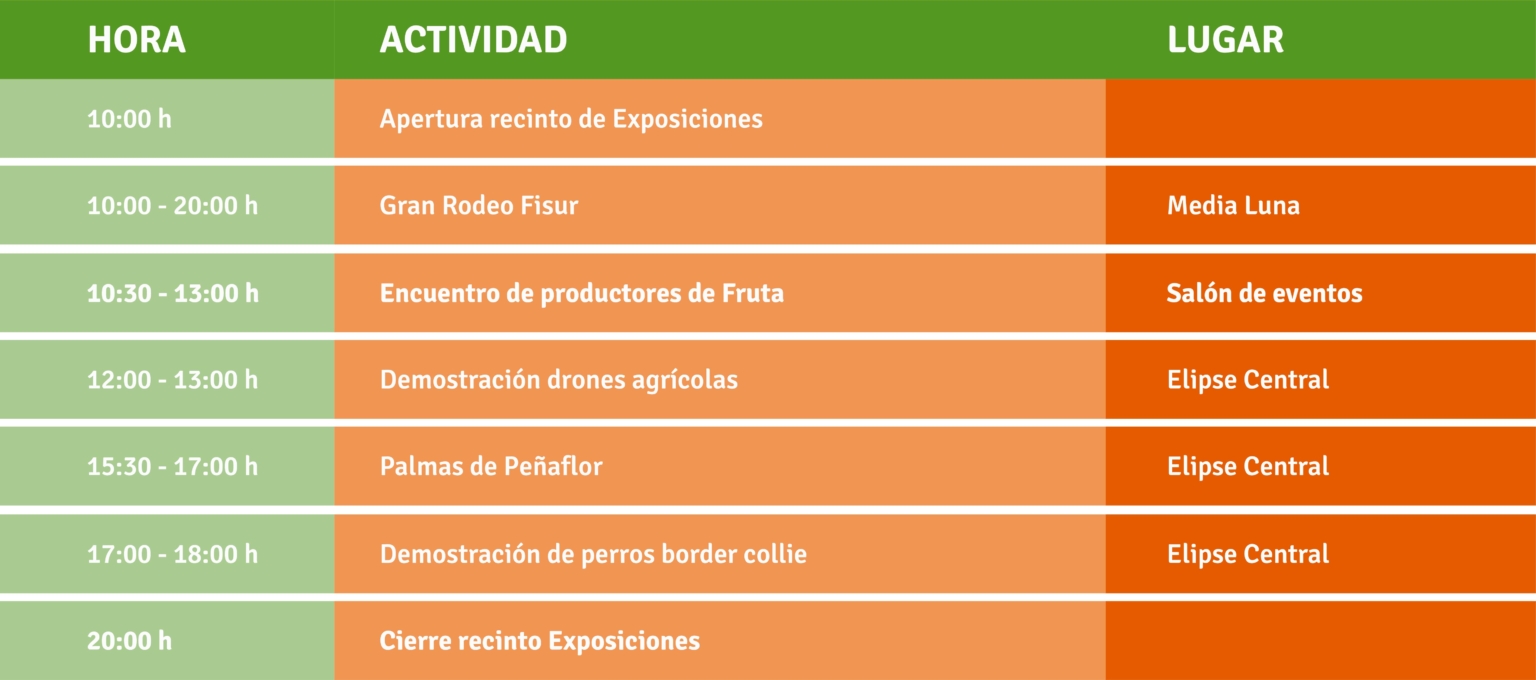 | HORA | ACTIVIDAD | LUGAR |
|---|---|---|
| 10:00 h | Apertura recinto de Exposiciones | |
| 10:00 - 20:00 h | Gran Rodeo Fisur | Media Luna |
| 10:30 - 13:00 h | Encuentro de productores de Fruta | Salón de eventos |
| 12:00 - 13:00 h | Demostración drones agrícolas | Elipse Central |
| 15:30 - 17:00 h | Palmas de Peñaflor | Elipse Central |
| 17:00 - 18:00 h | Demostración de perros border collie | Elipse Central |
| 20:00 h | Cierre recinto Exposiciones | |